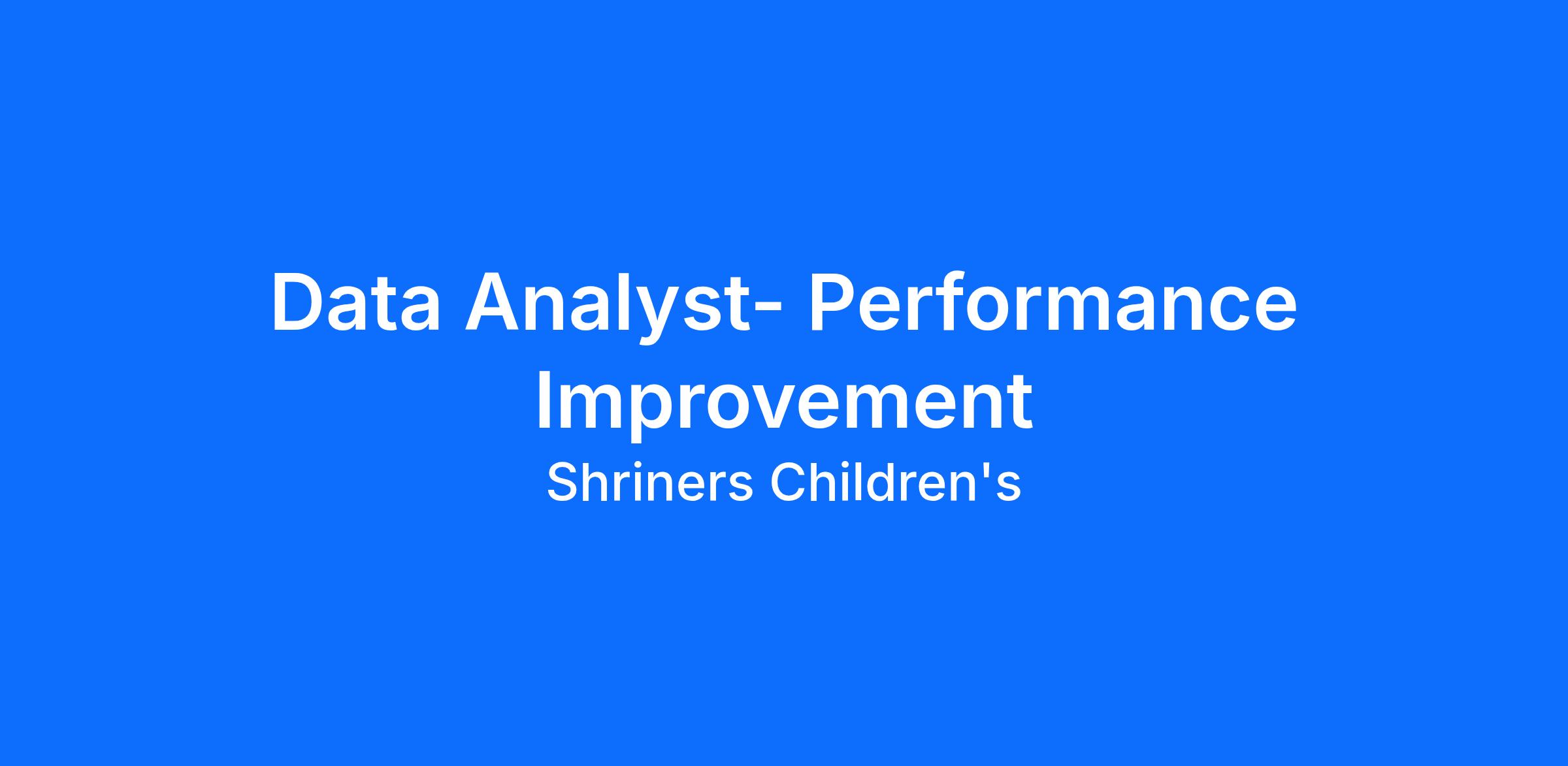 Data Analyst- Performance Improvement

Shriners Children's